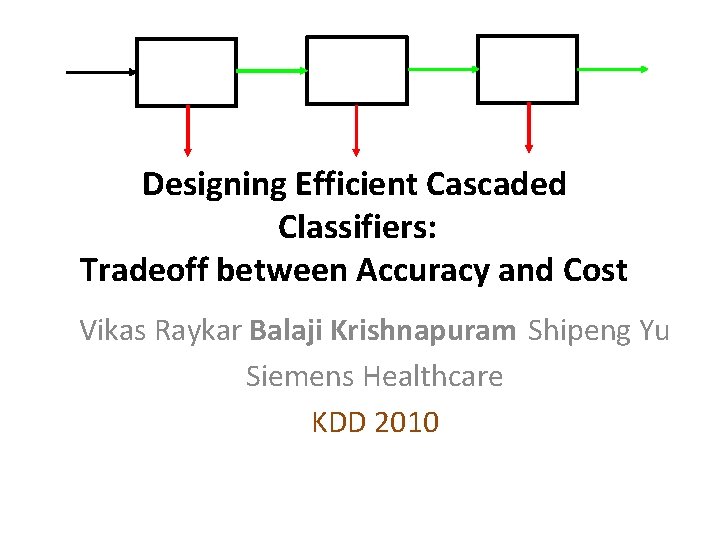 Designing Efficient Cascaded Classifiers:
Tradeoff between Accuracy and Cost

Vikas Raykar Balaji Krishnapuram Shipeng Yu

Siemens Healthcare

KDD 2010